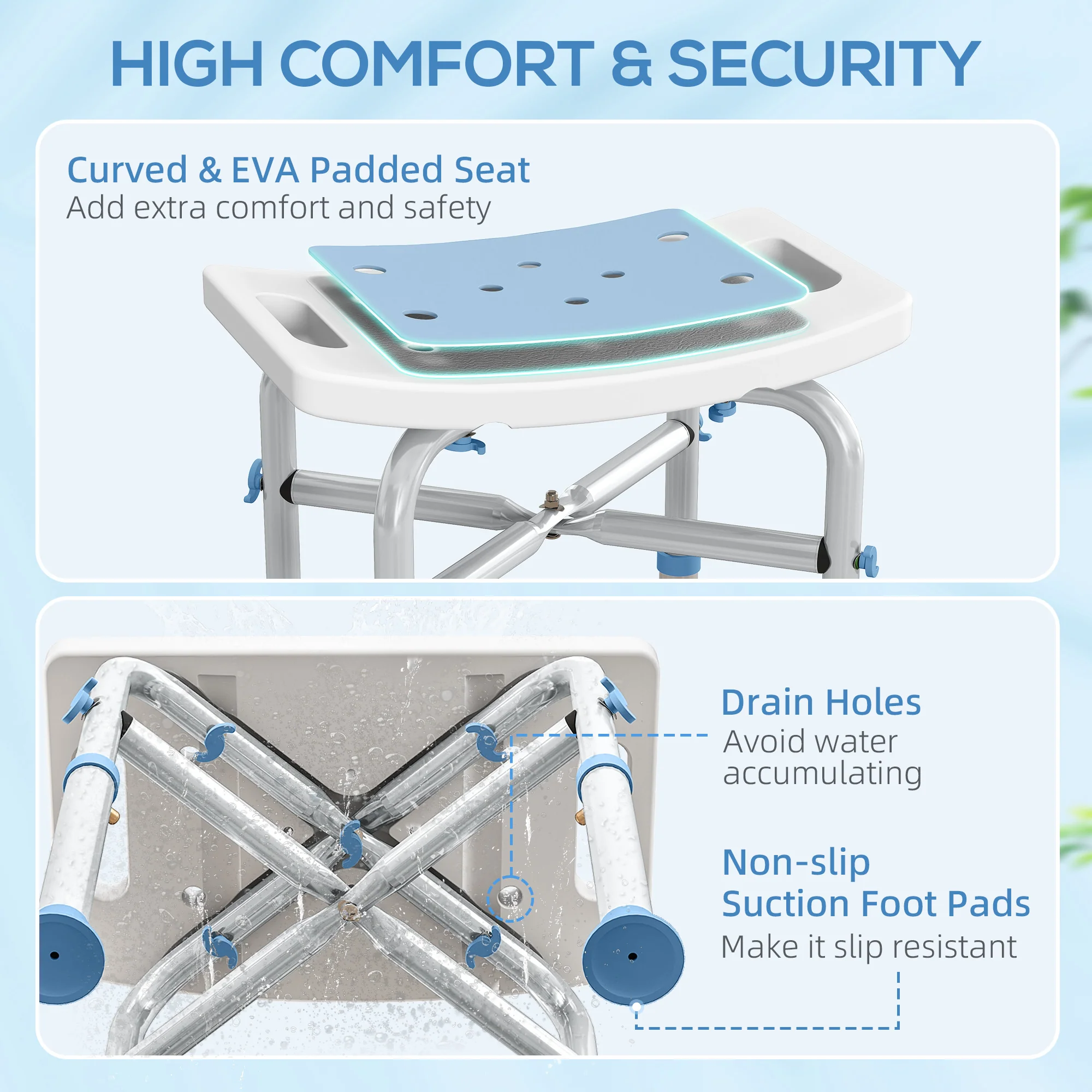 HIGH COMFORT & SECURITY

Curved & EVA Padded Seat
Add extra comfort and safety

Drain Holes
Avoid water accumulating

Non-slip Suction Foot Pads
Make it slip resistant